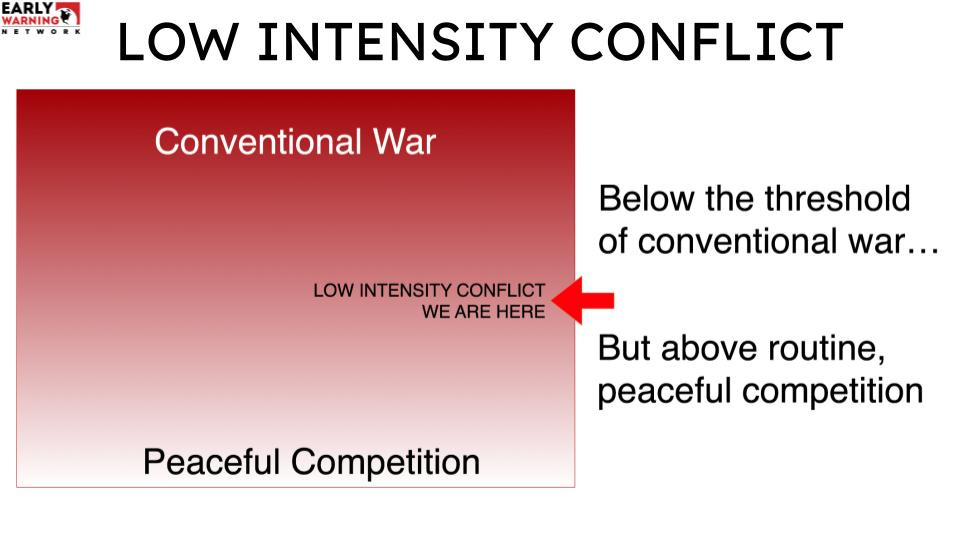 EARLY WARNING NETWORK

LOW INTENSITY CONFLICT

Conventional War

LOW INTENSITY CONFLICT
WE ARE HERE

Peaceful Competition

Below the threshold of conventional war…

But above routine, peaceful competition